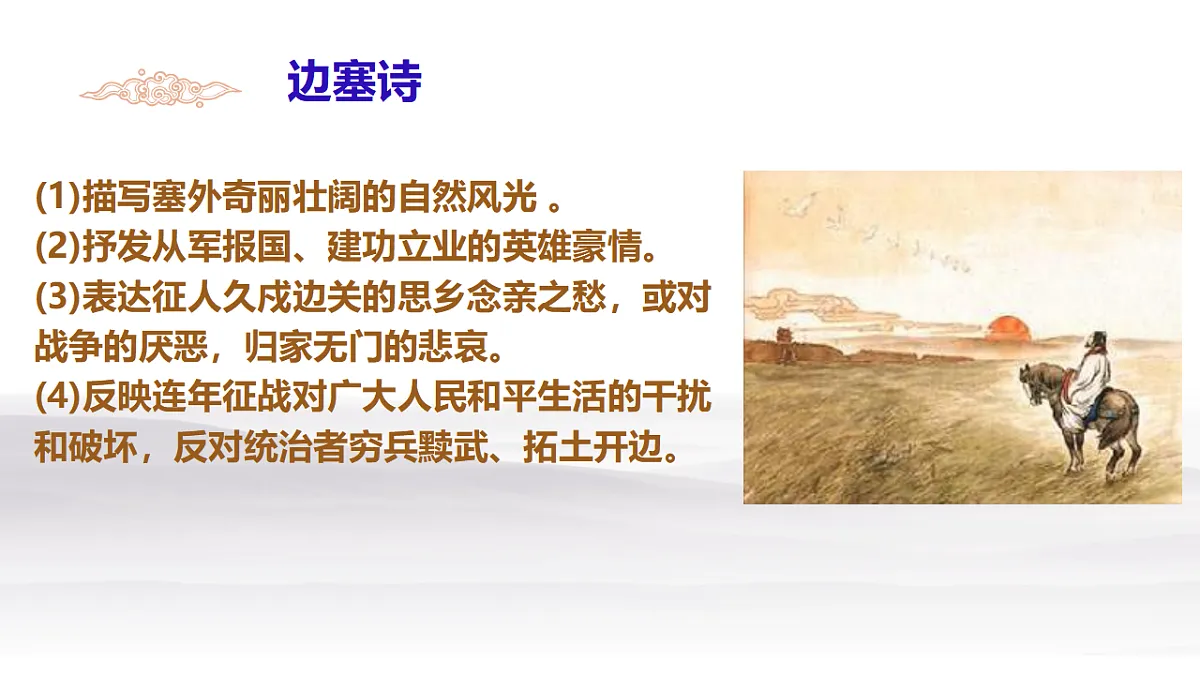 边塞诗

(1)描写塞外奇丽壮阔的自然风光 。
(2)抒发从军报国、建功立业的英雄豪情。
(3)表达征人久戍边关的思乡念亲之愁，或对战争的厌恶，归家无门的悲哀。
(4)反映连年征战对广大人民和平生活的干扰和破坏，反对统治者穷兵黩武、拓土开边。